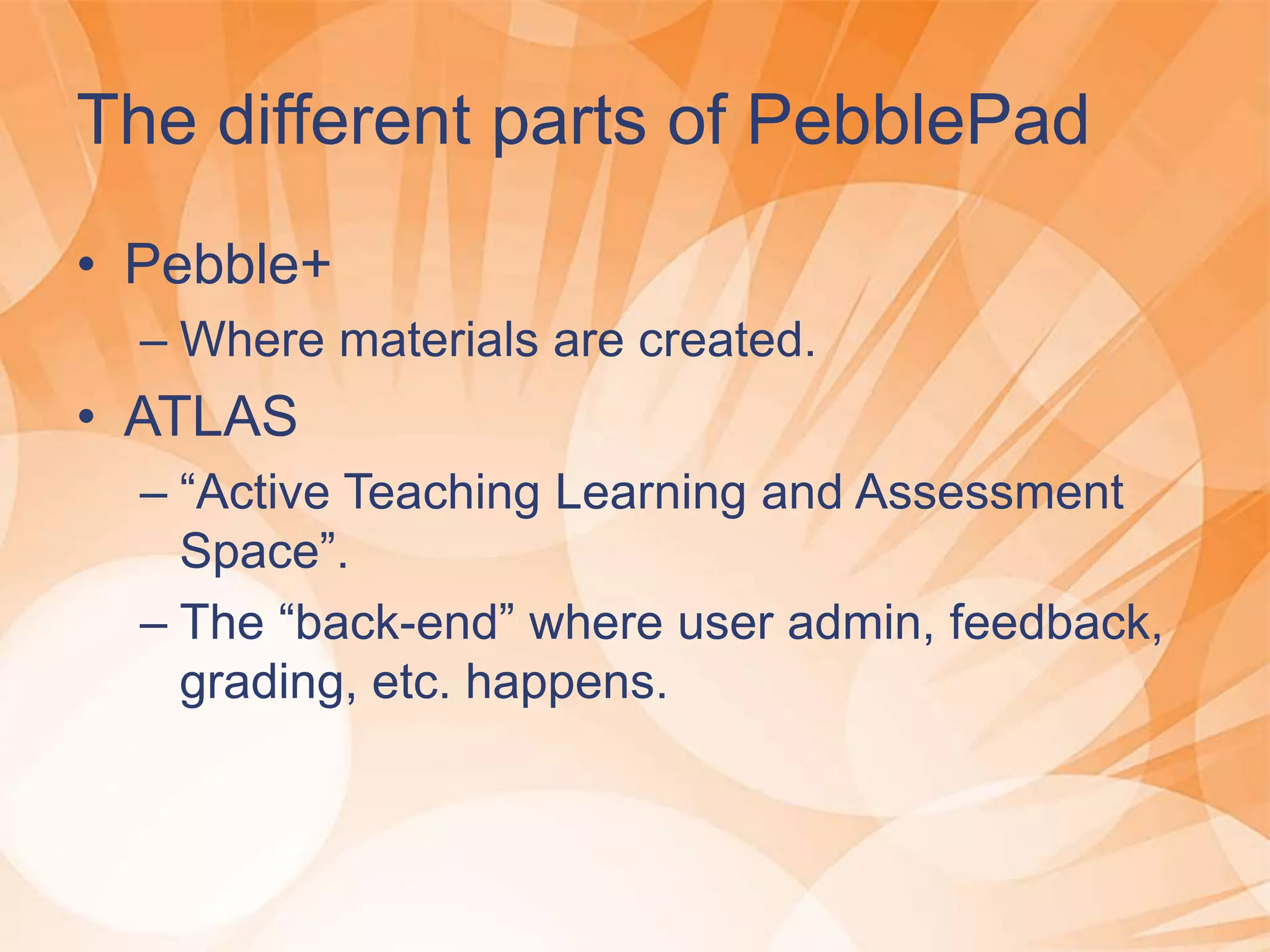 The different parts of PebblePad

• Pebble+
– Where materials are created.
• ATLAS
– “Active Teaching Learning and Assessment Space”.
– The “back-end” where user admin, feedback, grading, etc. happens.